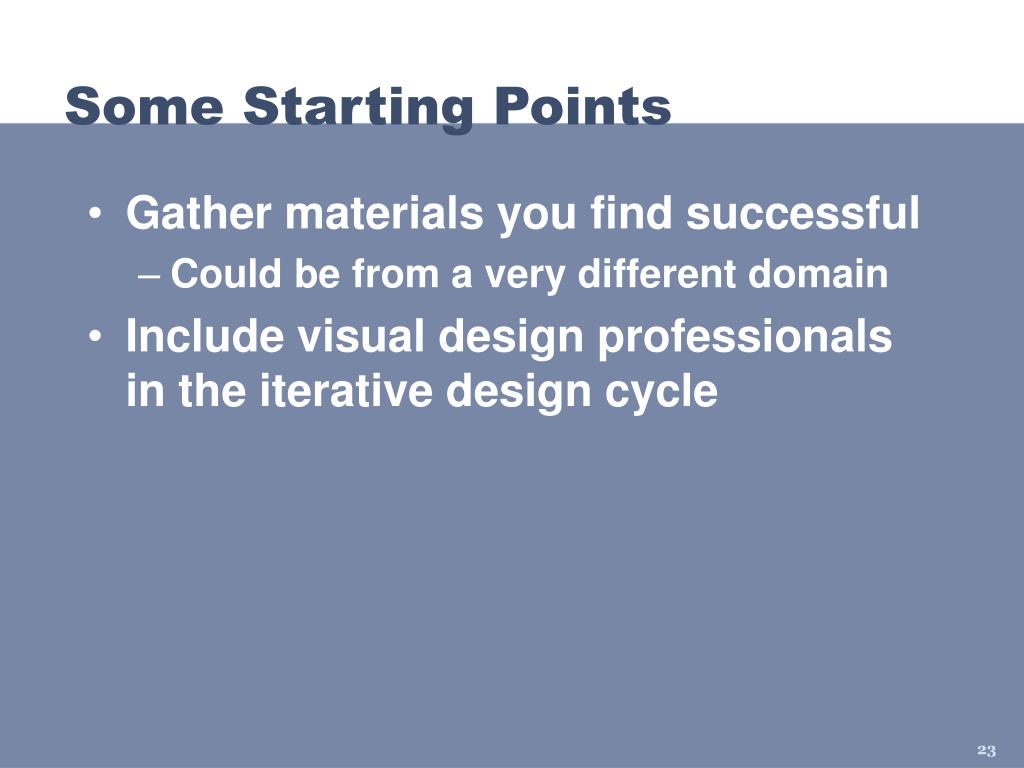 Some Starting Points

• Gather materials you find successful
– Could be from a very different domain
• Include visual design professionals in the iterative design cycle

23